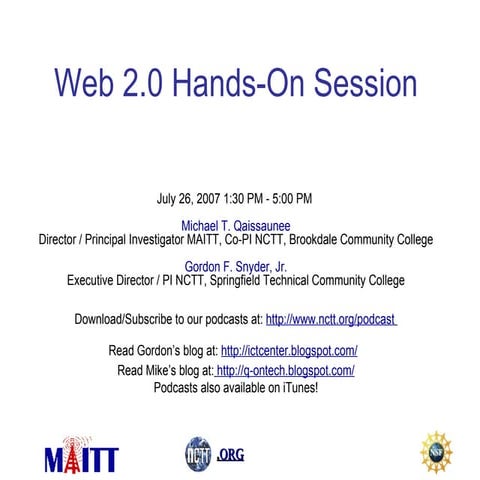 Web 2.0 Hands-On Session

July 26, 2007 1:30 PM - 5:00 PM

Michael T. Qaissaunee
Director / Principal Investigator MAITT, Co-PI NCTT, Brookdale Community College

Gordon F. Snyder, Jr.
Executive Director / PI NCTT, Springfield Technical Community College

Download/Subscribe to our podcasts at: http://www.nctt.org/podcast

Read Gordon's blog at: http://ictcenter.blogspot.com/
Read Mike's blog at: http://q-ontech.blogspot.com/
Podcasts also available on iTunes!

MAITT NCTT .ORG NSF